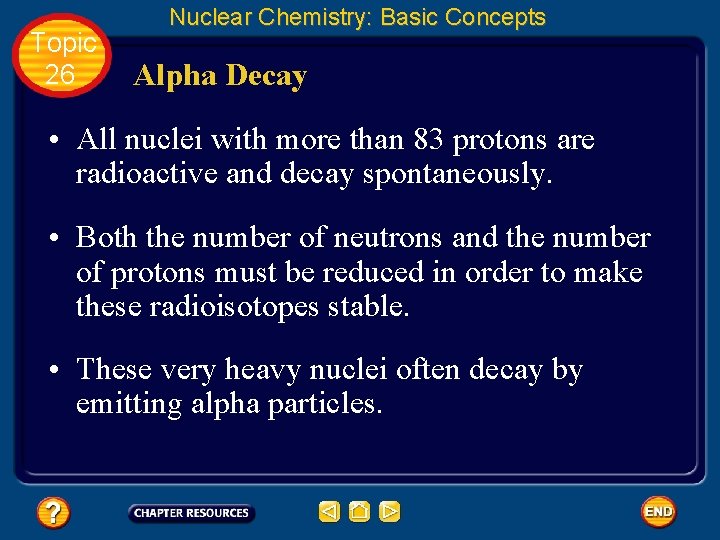 Nuclear Chemistry: Basic Concepts

Topic 26

Alpha Decay

• All nuclei with more than 83 protons are radioactive and decay spontaneously.

• Both the number of neutrons and the number of protons must be reduced in order to make these radioisotopes stable.

• These very heavy nuclei often decay by emitting alpha particles.

?

CHAPTER RESOURCES

END